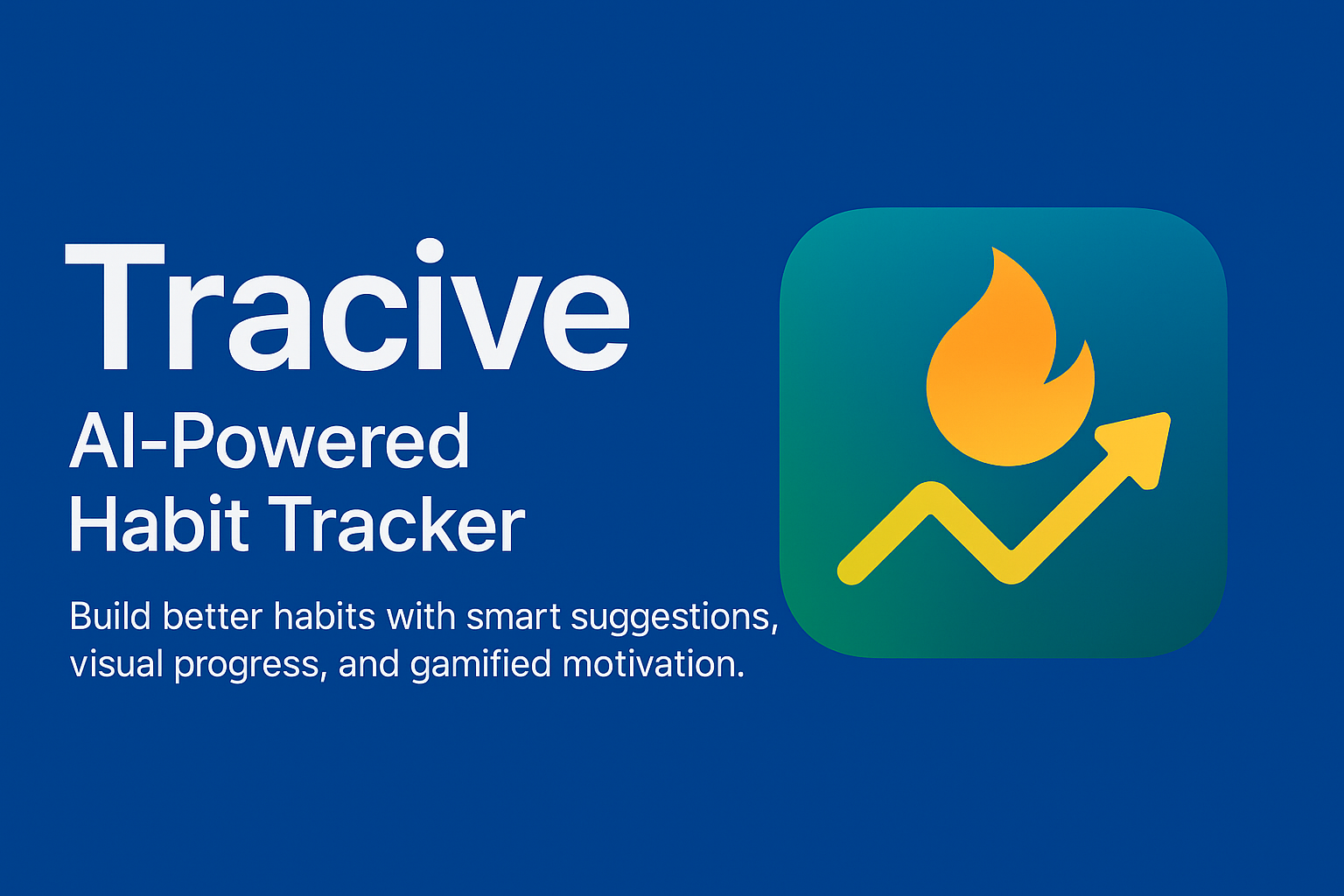 Tracive

AI-Powered Habit Tracker

Build better habits with smart suggestions, visual progress, and gamified motivation.